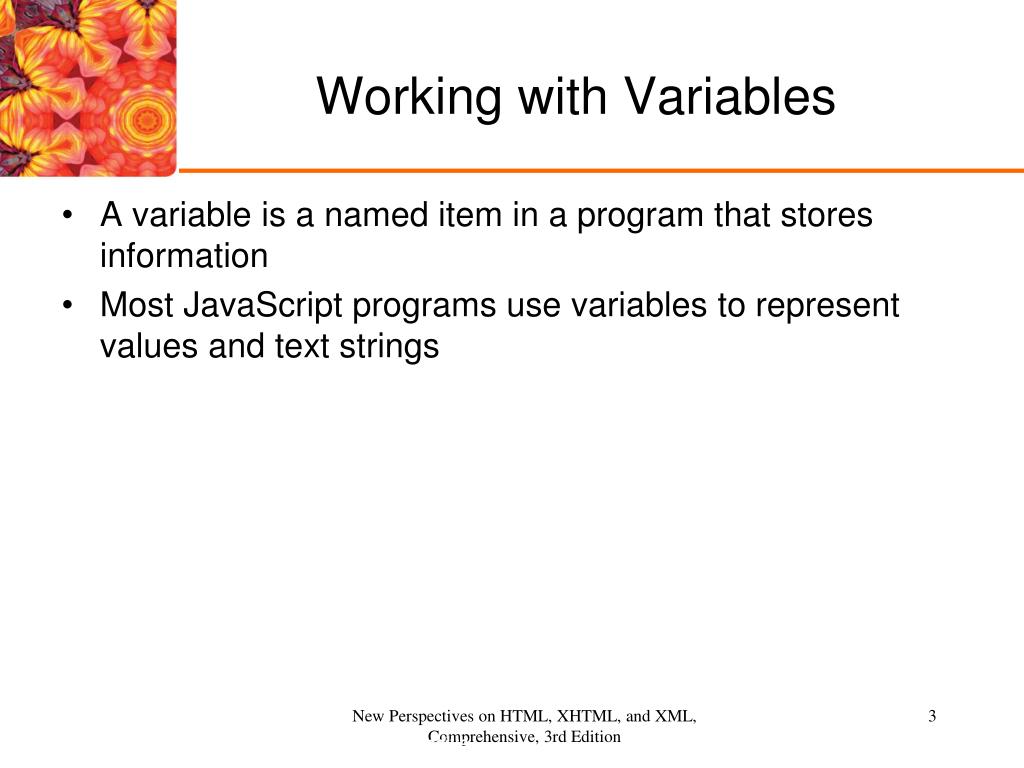 Working with Variables

• A variable is a named item in a program that stores information

• Most JavaScript programs use variables to represent values and text strings

New Perspectives on HTML, XHTML, and XML, Comprehensive, 3rd Edition

3